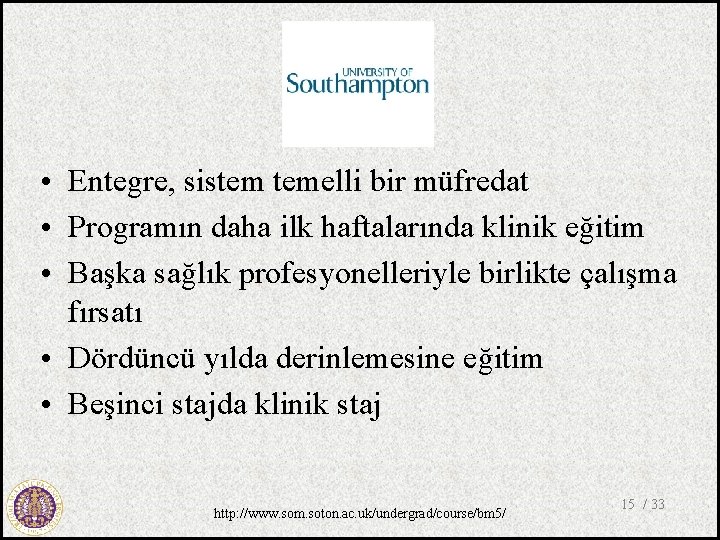 UNIVERSITY OF Southampton

• Entegre, sistem temelli bir müfredat
• Programın daha ilk haftalarında klinik eğitim
• Başka sağlık profesyonelleriyle birlikte çalışma fırsatı
• Dördüncü yılda derinlemesine eğitim
• Beşinci stajda klinik staj

http://www.som.soton.ac.uk/undergrad/course/bm5/

15 / 33